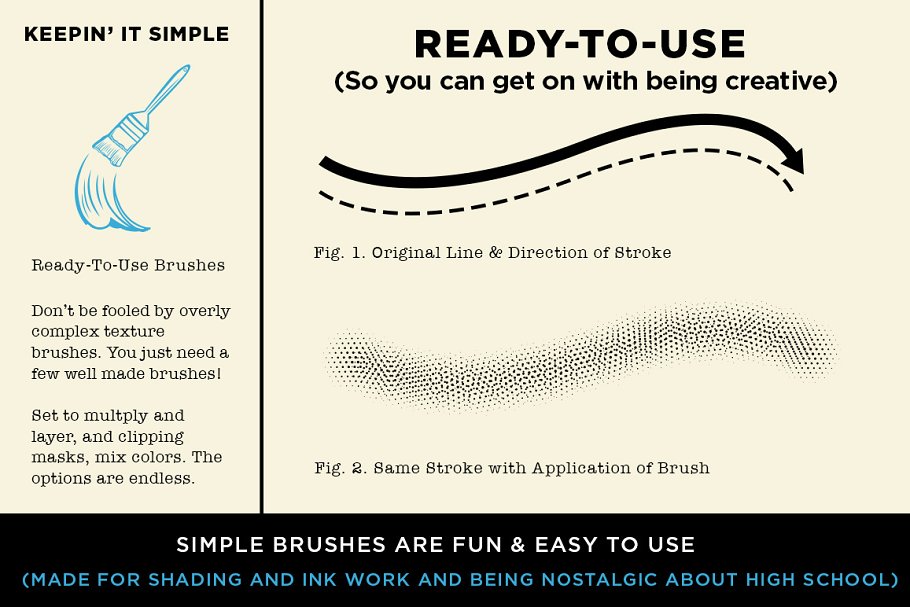 KEEPIN' IT SIMPLE

Ready-To-Use Brushes

Don't be fooled by overly complex texture brushes. You just need a few well made brushes!

Set to multply and layer, and clipping masks, mix colors. The options are endless.

READY-TO-USE
(So you can get on with being creative)

Fig. 1. Original Line & Direction of Stroke

Fig. 2. Same Stroke with Application of Brush

SIMPLE BRUSHES ARE FUN & EASY TO USE
(MADE FOR SHADING AND INK WORK AND BEING NOSTALGIC ABOUT HIGH SCHOOL)